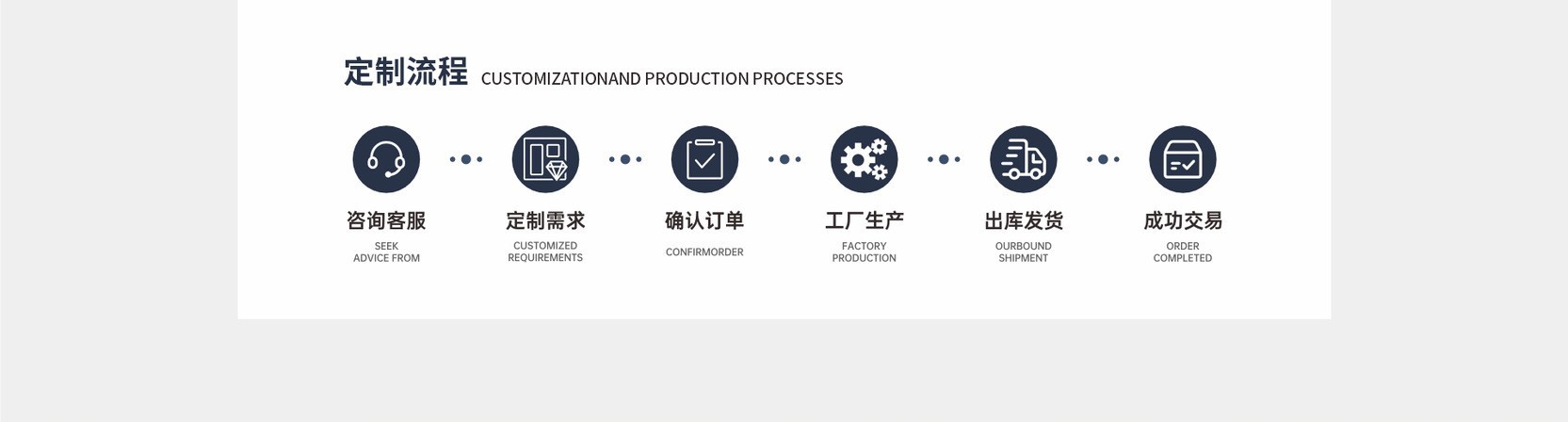 定制流程 CUSTOMIZATIONAND PRODUCTION PROCESSES

咨询客服
SEEK ADVICE FROM

定制需求
CUSTOMIZED REQUIREMENTS

确认订单
CONFIRMORDER

工厂生产
FACTORY PRODUCTION

出库发货
OURBOUND SHIPMENT

成功交易
ORDER COMPLETED